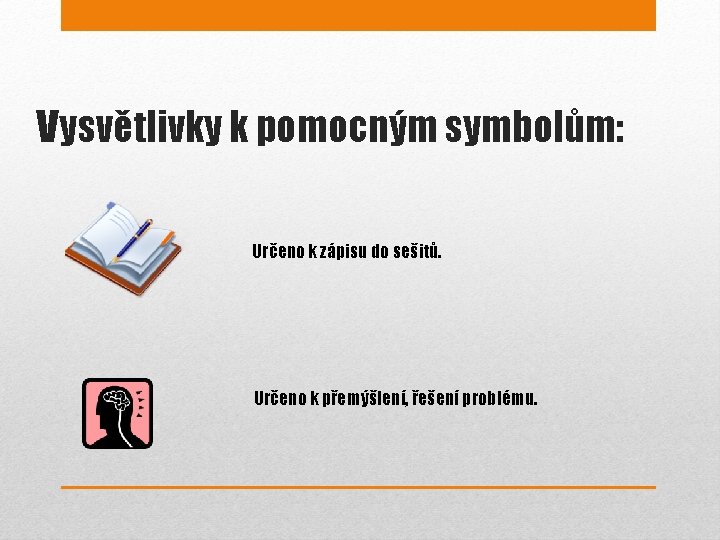 Vysvětlivky k pomocným symbolům:

Určeno k zápisu do sešitů.

Určeno k přemýšlení, řešení problému.